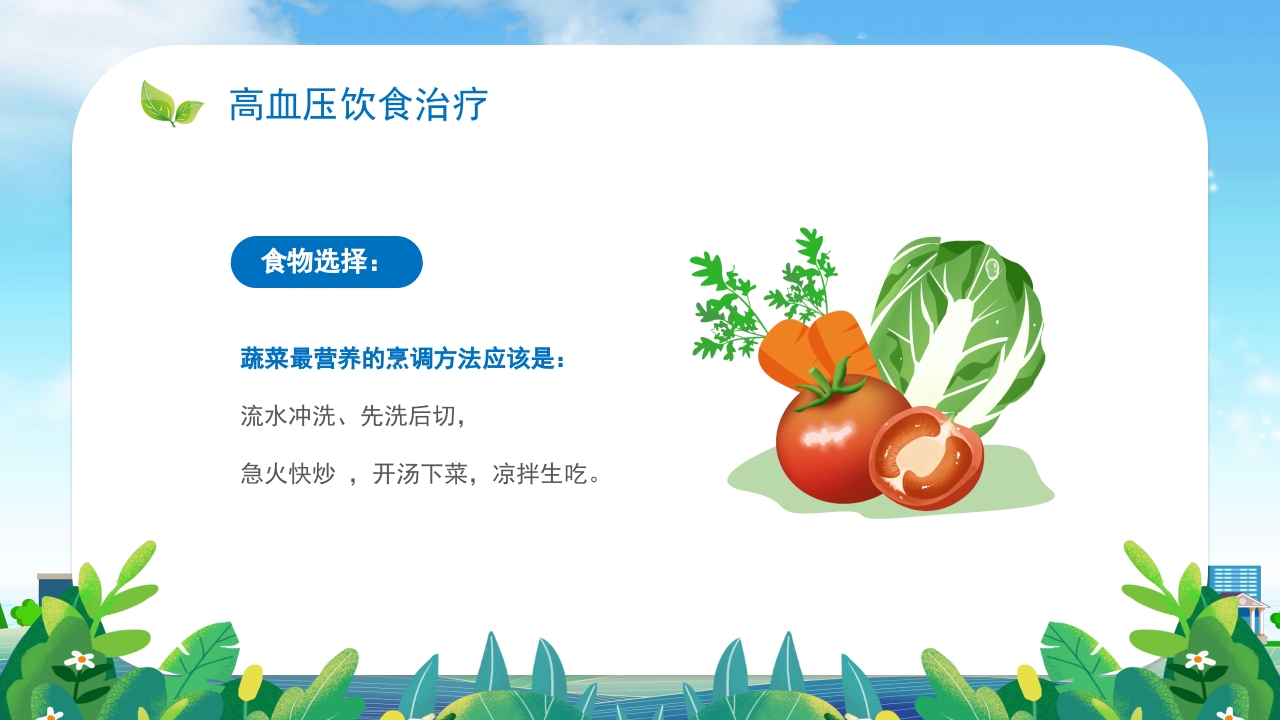 高血压饮食治疗

食物选择：

蔬菜最营养的烹调方法应该是：

流水冲洗、先洗后切，

急火快炒 ，开汤下菜，凉拌生吃。